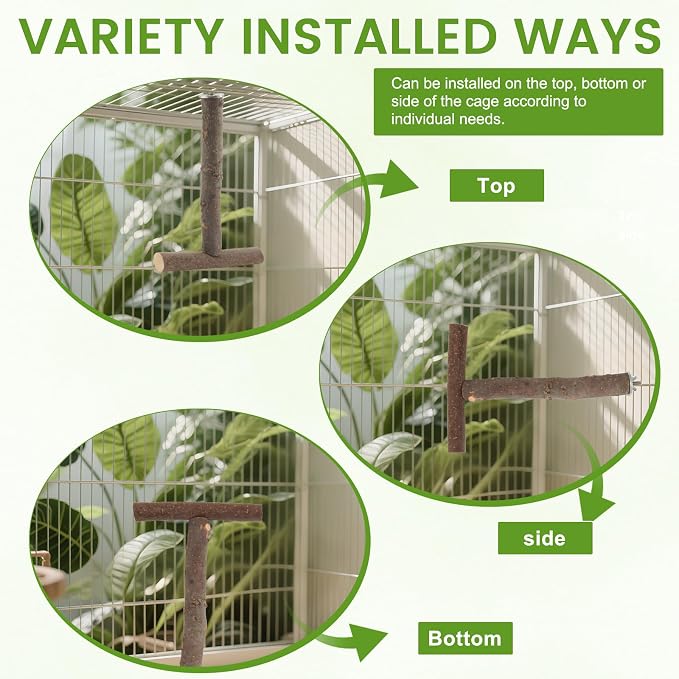 VARIETY INSTALLED WAYS

Can be installed on the top, bottom or side of the cage according to individual needs.

Top

side

Bottom